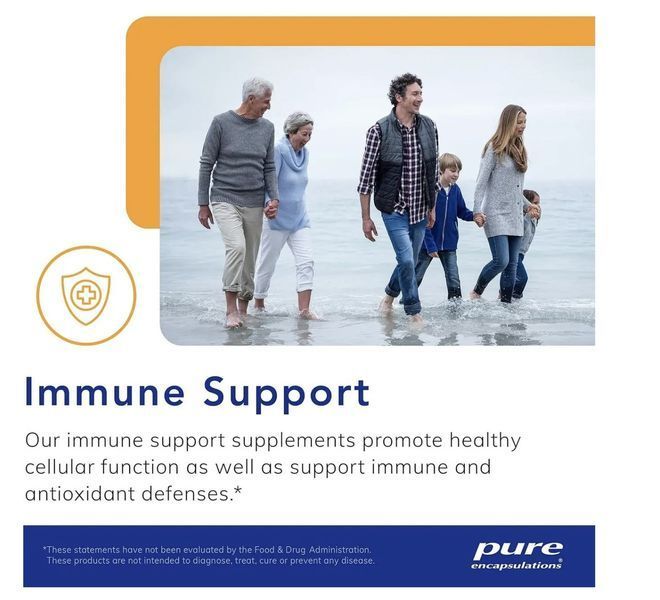 Immune Support

Our immune support supplements promote healthy cellular function as well as support immune and antioxidant defenses.*

*These statements have not been evaluated by the Food & Drug Administration. These products are not intended to diagnose, treat, cure or prevent any disease.

pure
encapsulations®